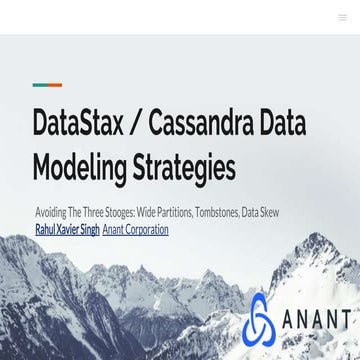 DataStax / Cassandra Data Modeling Strategies

Avoiding The Three Stooges: Wide Partitions, Tombstones, Data Skew
Rahul Xavier Singh Anant Corporation

ANANT